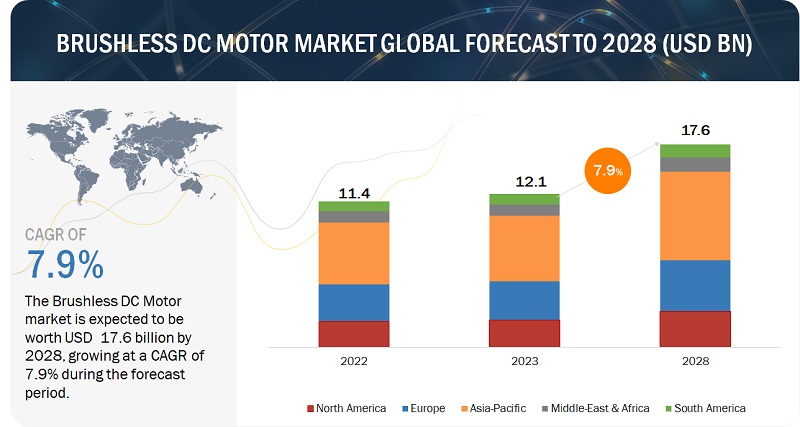 BRUSHLESS DC MOTOR MARKET GLOBAL FORECAST TO 2028 (USD BN)

CAGR OF
7.9%

The Brushless DC Motor market is expected to be worth USD 17.6 billion by 2028, growing at a CAGR of 7.9% during the forecast period.

11.4
12.1
7.9%
17.6

2022
2023
2028

North America
Europe
Asia-Pacific
Middle-East & Africa
South America